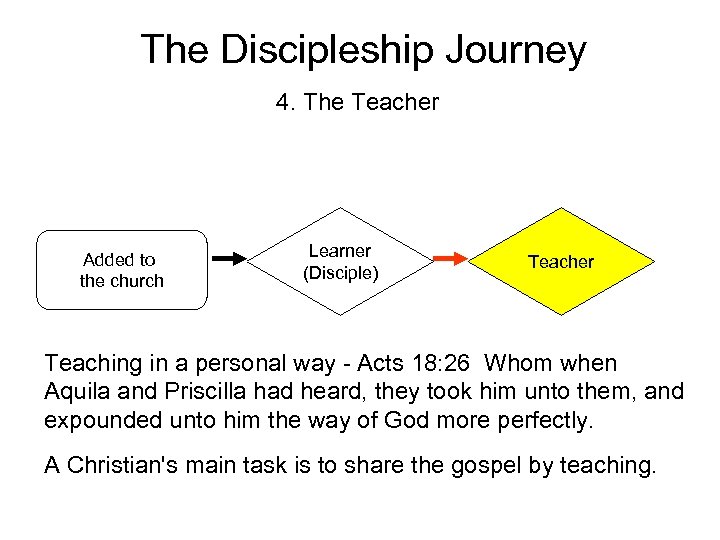 The Discipleship Journey

4. The Teacher

Added to the church

Learner (Disciple)

Teacher

Teaching in a personal way - Acts 18:26 Whom when Aquila and Priscilla had heard, they took him unto them, and expounded unto him the way of God more perfectly.

A Christian's main task is to share the gospel by teaching.